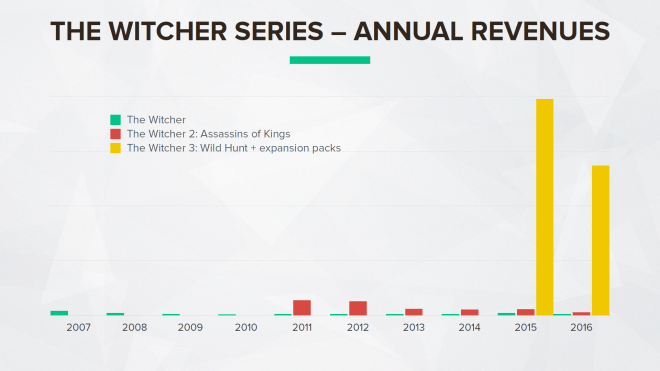 THE WITCHER SERIES – ANNUAL REVENUES

The Witcher
The Witcher 2: Assassins of Kings
The Witcher 3: Wild Hunt + expansion packs

2007 2008 2009 2010 2011 2012 2013 2014 2015 2016